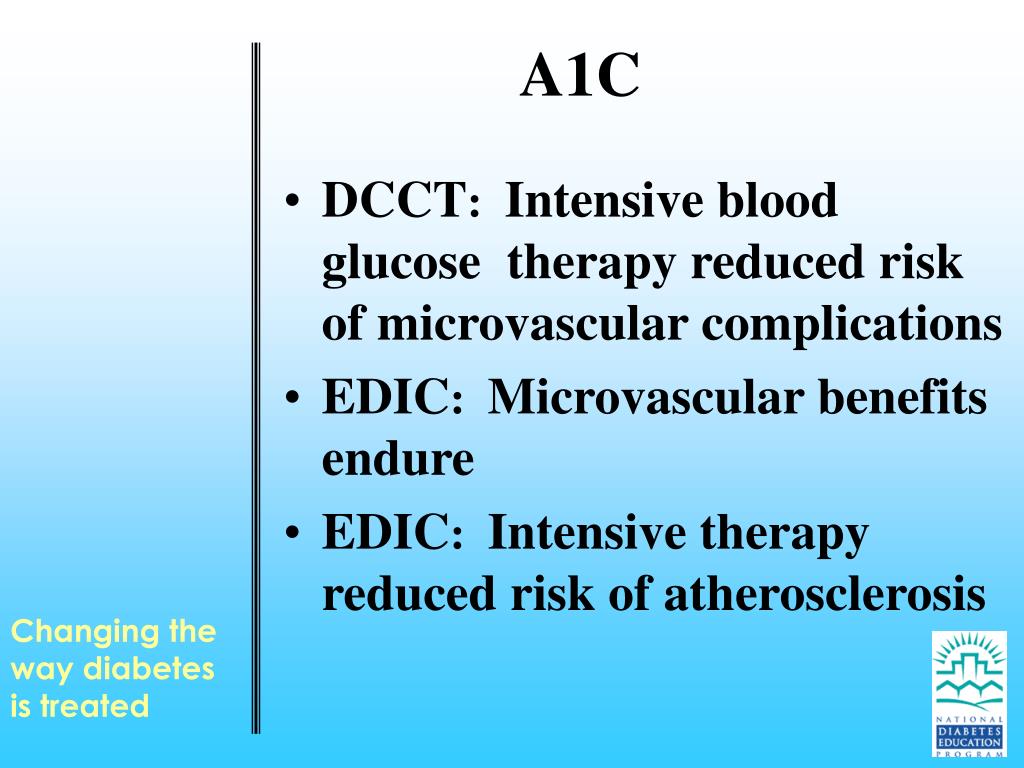 A1C

• DCCT: Intensive blood glucose therapy reduced risk of microvascular complications
• EDIC: Microvascular benefits endure
• EDIC: Intensive therapy reduced risk of atherosclerosis

Changing the way diabetes is treated

NATIONAL DIABETES EDUCATION PROGRAM